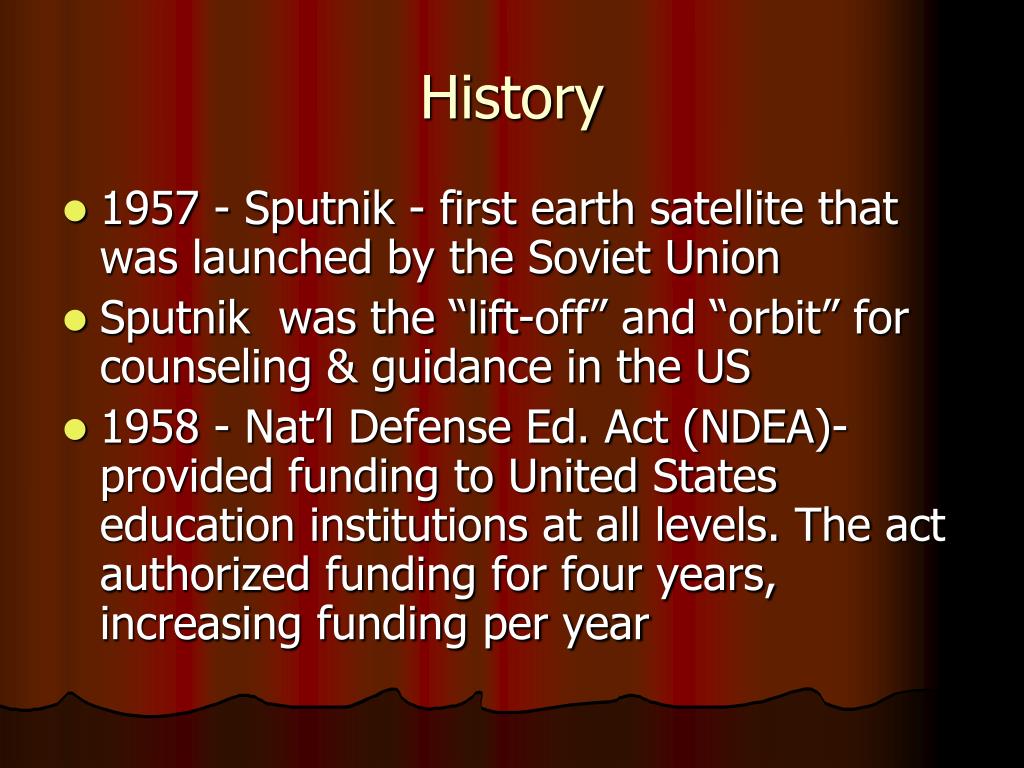 History

- 1957 - Sputnik - first earth satellite that was launched by the Soviet Union
- Sputnik was the “lift-off” and “orbit” for counseling & guidance in the US
- 1958 - Nat’l Defense Ed. Act (NDEA)- provided funding to United States education institutions at all levels. The act authorized funding for four years, increasing funding per year